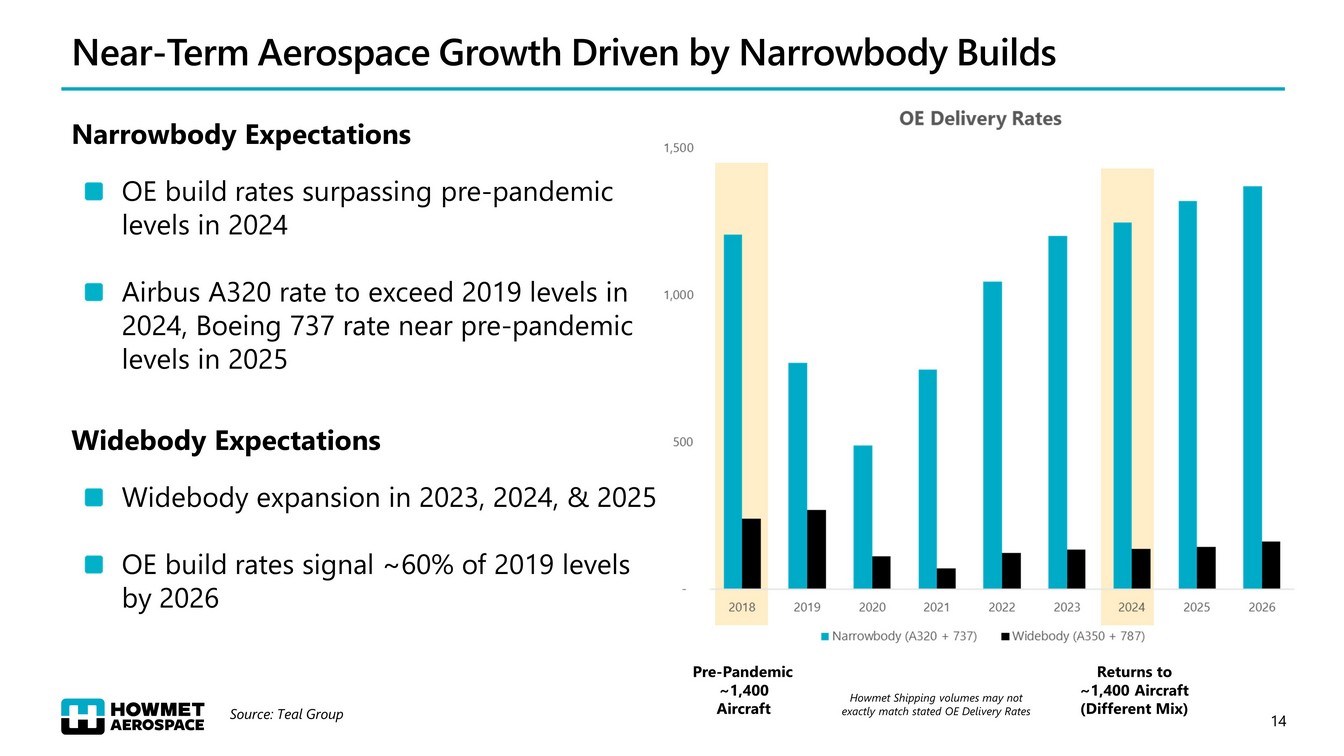 Near-Term Aerospace Growth Driven by Narrowbody Builds

Narrowbody Expectations

OE build rates surpassing pre-pandemic levels in 2024

Airbus A320 rate to exceed 2019 levels in 2024, Boeing 737 rate near pre-pandemic levels in 2025

Widebody Expectations

Widebody expansion in 2023, 2024, & 2025

OE build rates signal ~60% of 2019 levels by 2026

OE Delivery Rates

1,500
1,000
500
-

2018 2019 2020 2021 2022 2023 2024 2025 2026

Narrowbody (A320 + 737) Widebody (A350 + 787)

Pre-Pandemic ~1,400 Aircraft

Howmet Shipping volumes may not exactly match stated OE Delivery Rates

Returns to ~1,400 Aircraft (Different Mix)

HOWMET AEROSPACE

Source: Teal Group

14